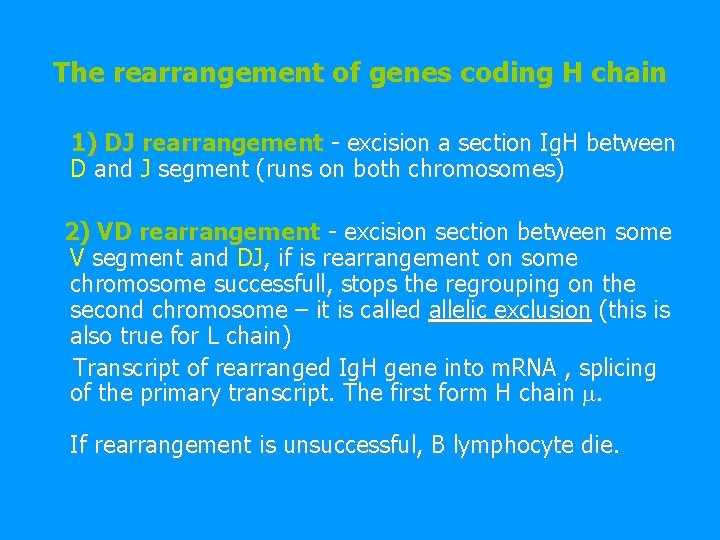 The rearrangement of genes coding H chain

1) DJ rearrangement - excision a section IgH between D and J segment (runs on both chromosomes)

2) VD rearrangement - excision section between some V segment and DJ, if is rearrangement on some chromosome successfull, stops the regrouping on the second chromosome – it is called allelic exclusion (this is also true for L chain)

Transcript of rearranged IgH gene into mRNA , splicing of the primary transcript. The first form H chain $\mu$.

If rearrangement is unsuccessful, B lymphocyte die.